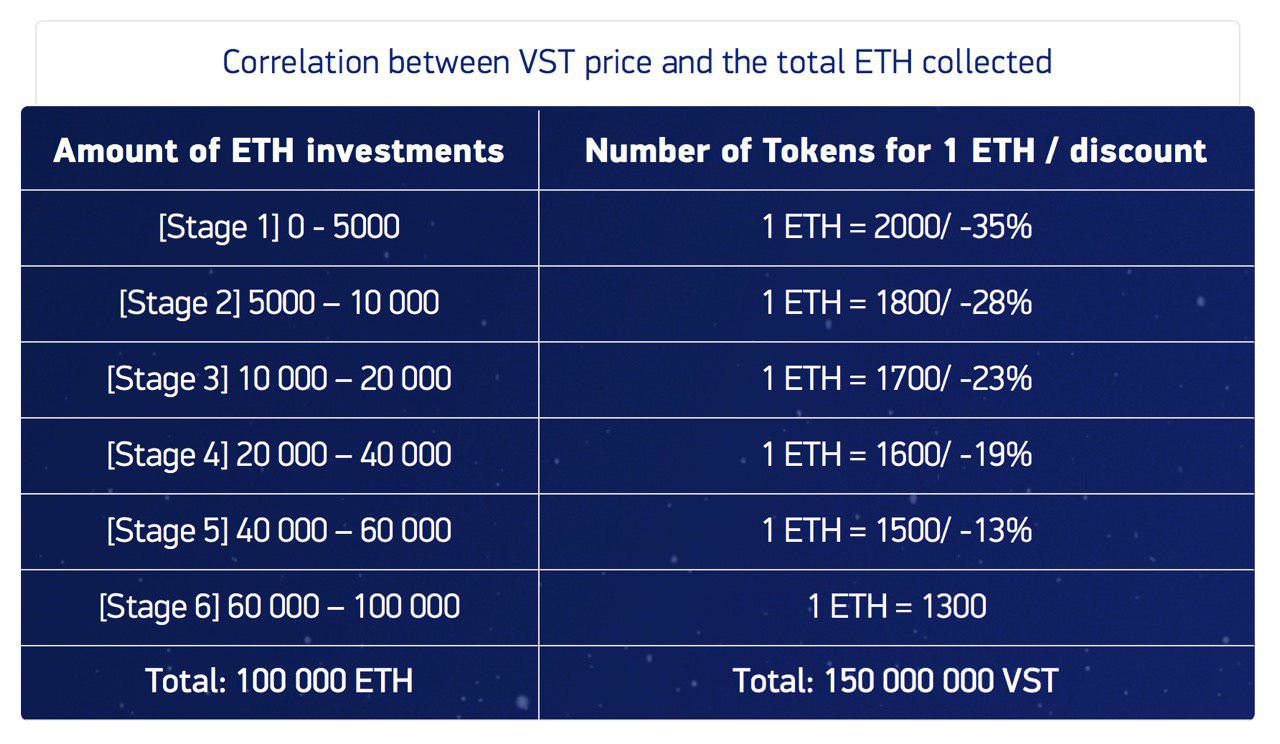 Correlation between VST price and the total ETH collected

| Amount of ETH investments | Number of Tokens for 1 ETH / discount |
|---|---|
| [Stage 1] 0 - 5000 | 1 ETH = 2000/ -35% |
| [Stage 2] 5000 – 10 000 | 1 ETH = 1800/ -28% |
| [Stage 3] 10 000 – 20 000 | 1 ETH = 1700/ -23% |
| [Stage 4] 20 000 – 40 000 | 1 ETH = 1600/ -19% |
| [Stage 5] 40 000 – 60 000 | 1 ETH = 1500/ -13% |
| [Stage 6] 60 000 – 100 000 | 1 ETH = 1300 |
| Total: 100 000 ETH | Total: 150 000 000 VST |